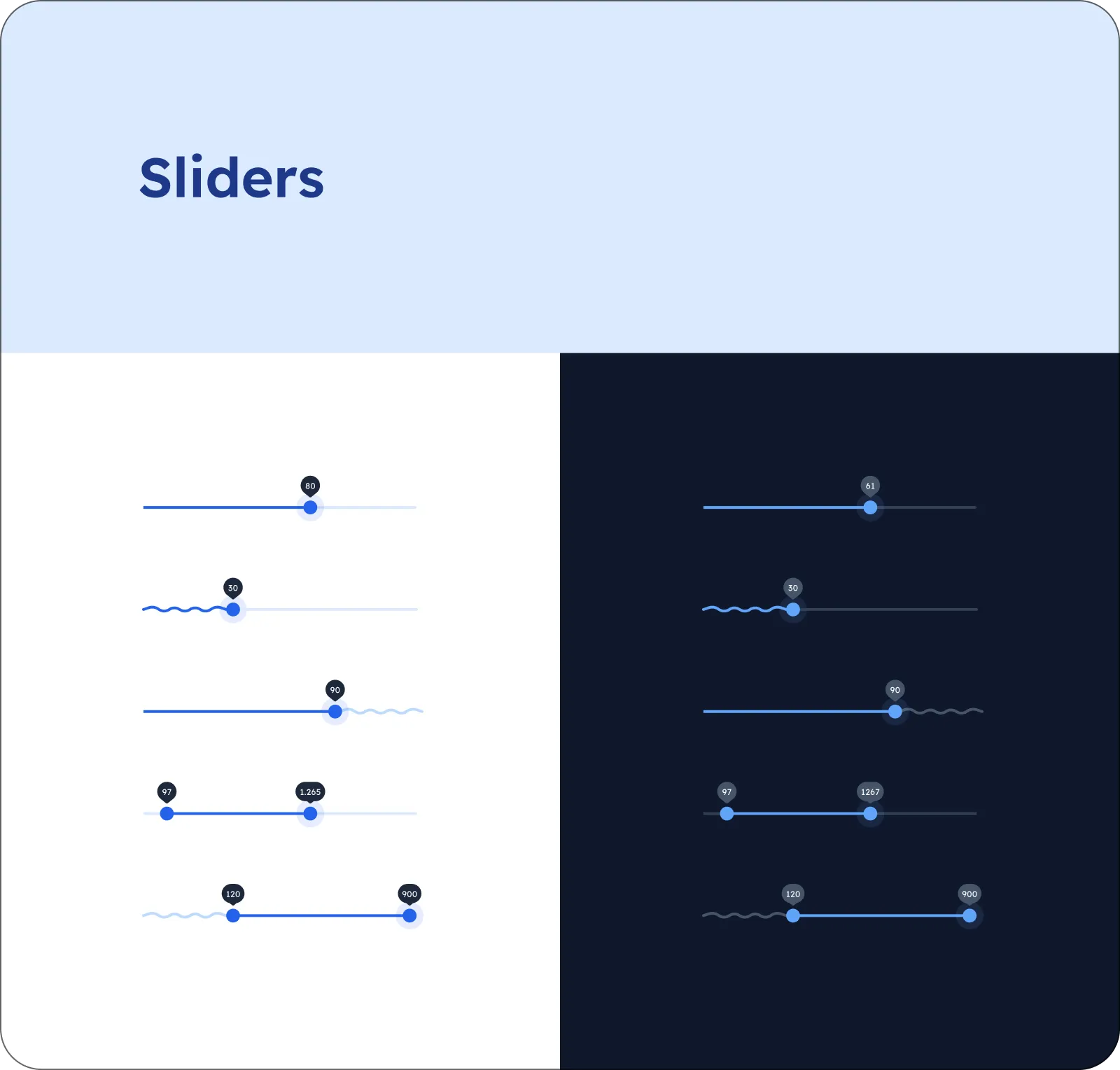 Sliders

80

30

90

97 1.265

120 900

61

30

90

97 1267

120 900